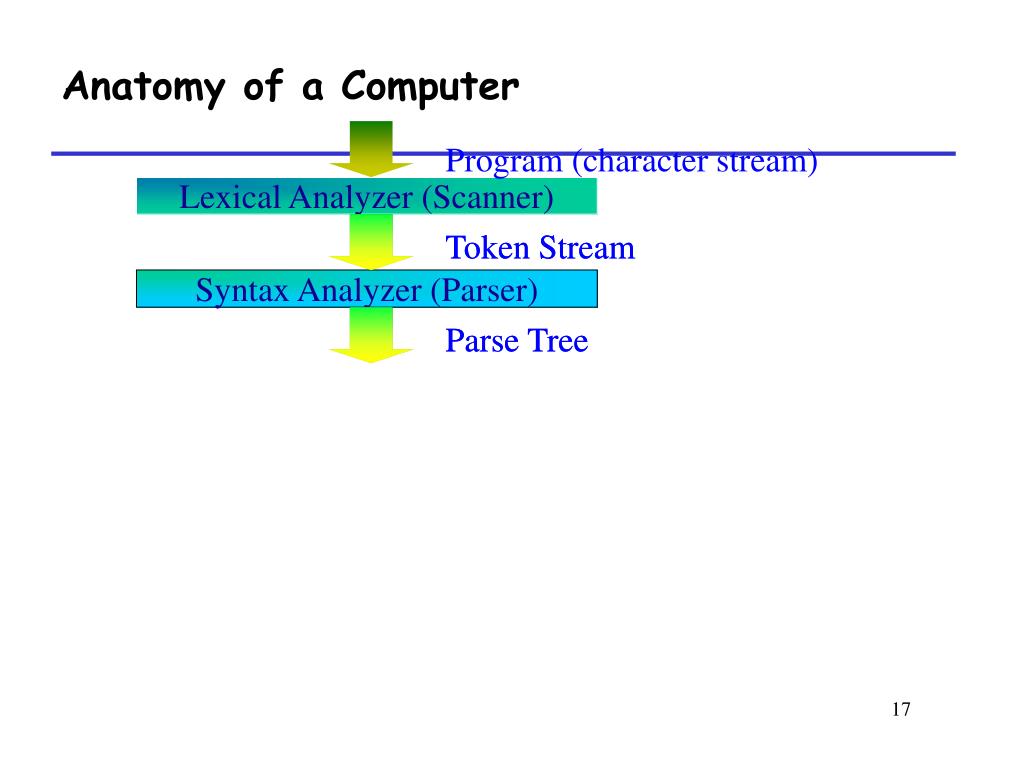 Anatomy of a Computer

Program (character stream)

Lexical Analyzer (Scanner)

Token Stream

Syntax Analyzer (Parser)

Parse Tree

17